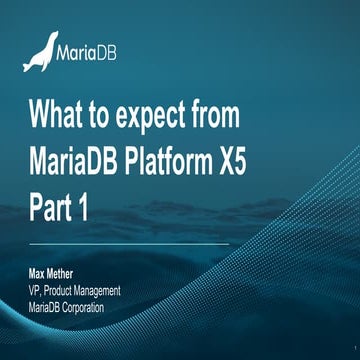 MariaDB

What to expect from MariaDB Platform X5 Part 1

Max Mether
VP, Product Management
MariaDB Corporation

1